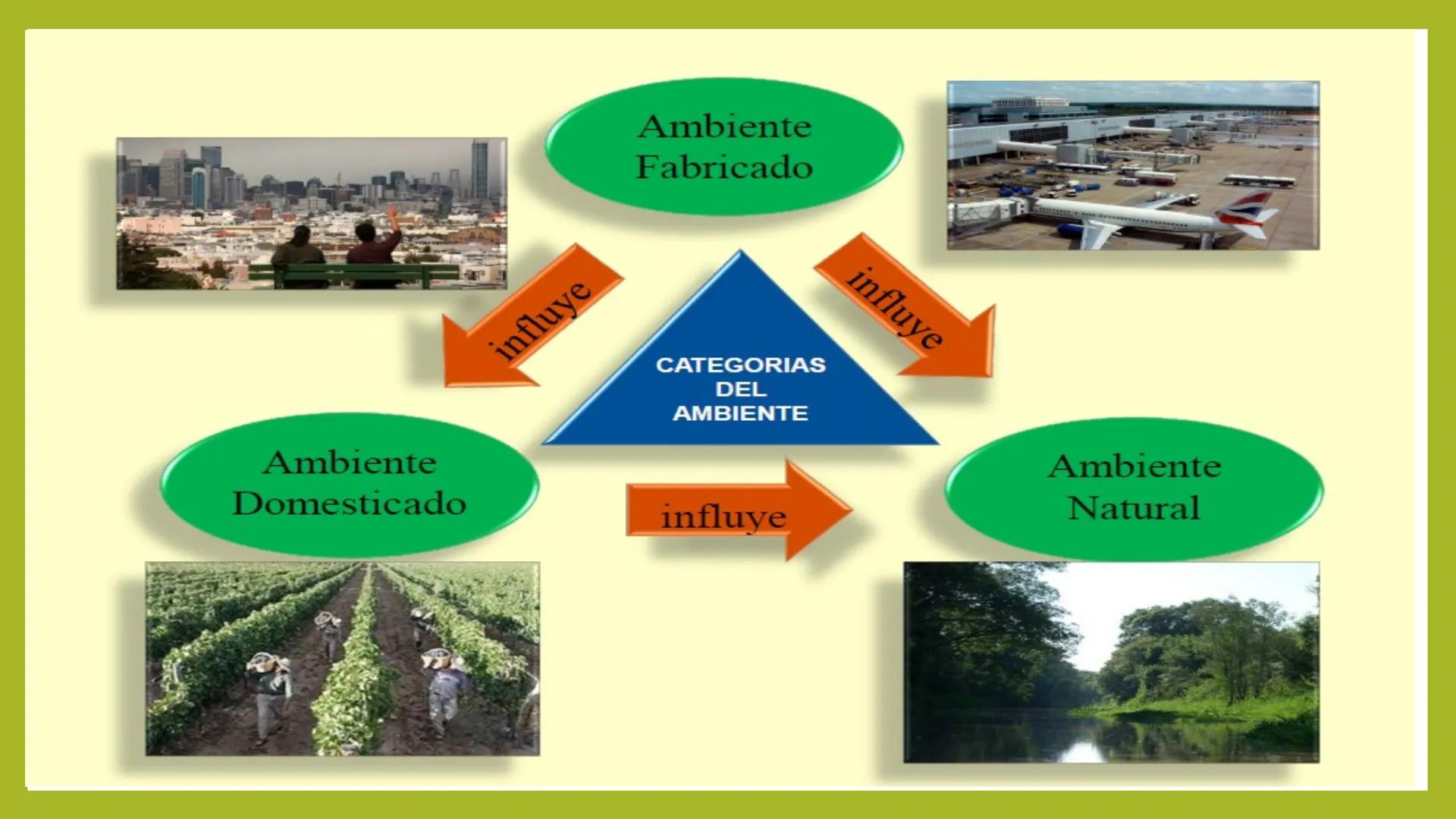 Ambiente Fabricado

influye

influye

CATEGORIAS DEL AMBIENTE

Ambiente Domesticado

influye

Ambiente Natural